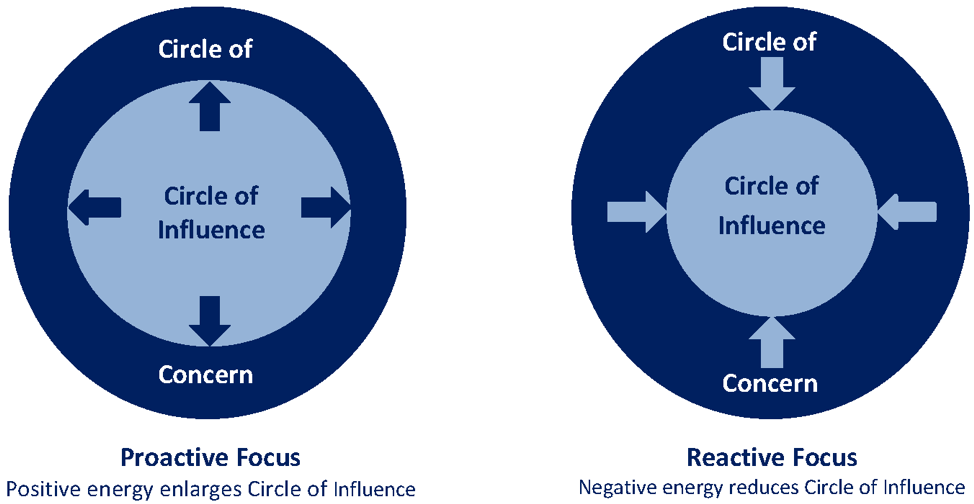 Circle of

Circle of Influence

Concern

Proactive Focus
Positive energy enlarges Circle of Influence

Circle of

Circle of Influence

Concern

Reactive Focus
Negative energy reduces Circle of Influence